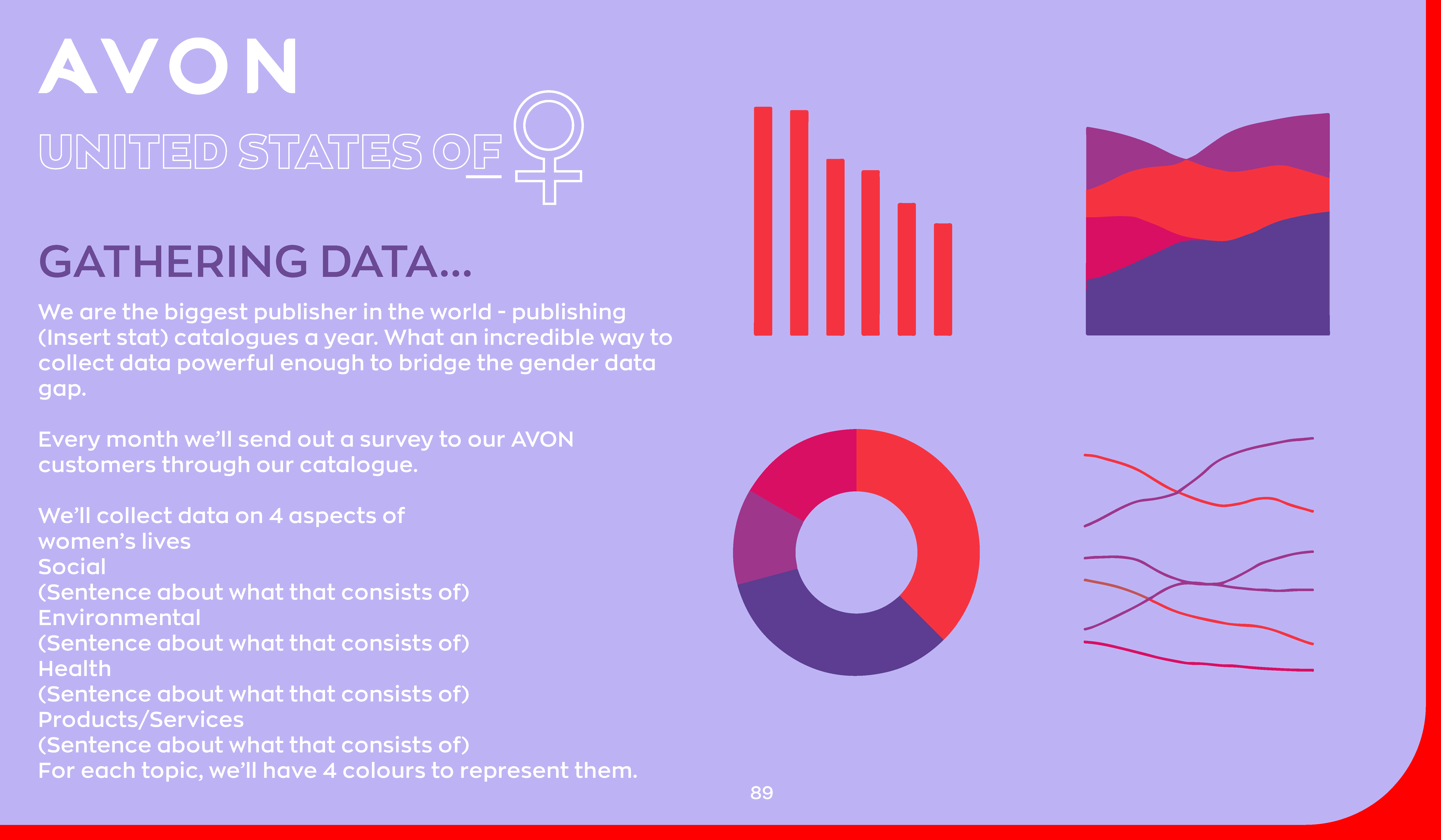 AVON

UNITED STATES OF ♀

GATHERING DATA...

We are the biggest publisher in the world - publishing (Insert stat) catalogues a year. What an incredible way to collect data powerful enough to bridge the gender data gap.

Every month we'll send out a survey to our AVON customers through our catalogue.

We'll collect data on 4 aspects of women's lives
Social
(Sentence about what that consists of)
Environmental
(Sentence about what that consists of)
Health
(Sentence about what that consists of)
Products/Services
(Sentence about what that consists of)
For each topic, we'll have 4 colours to represent them.

89